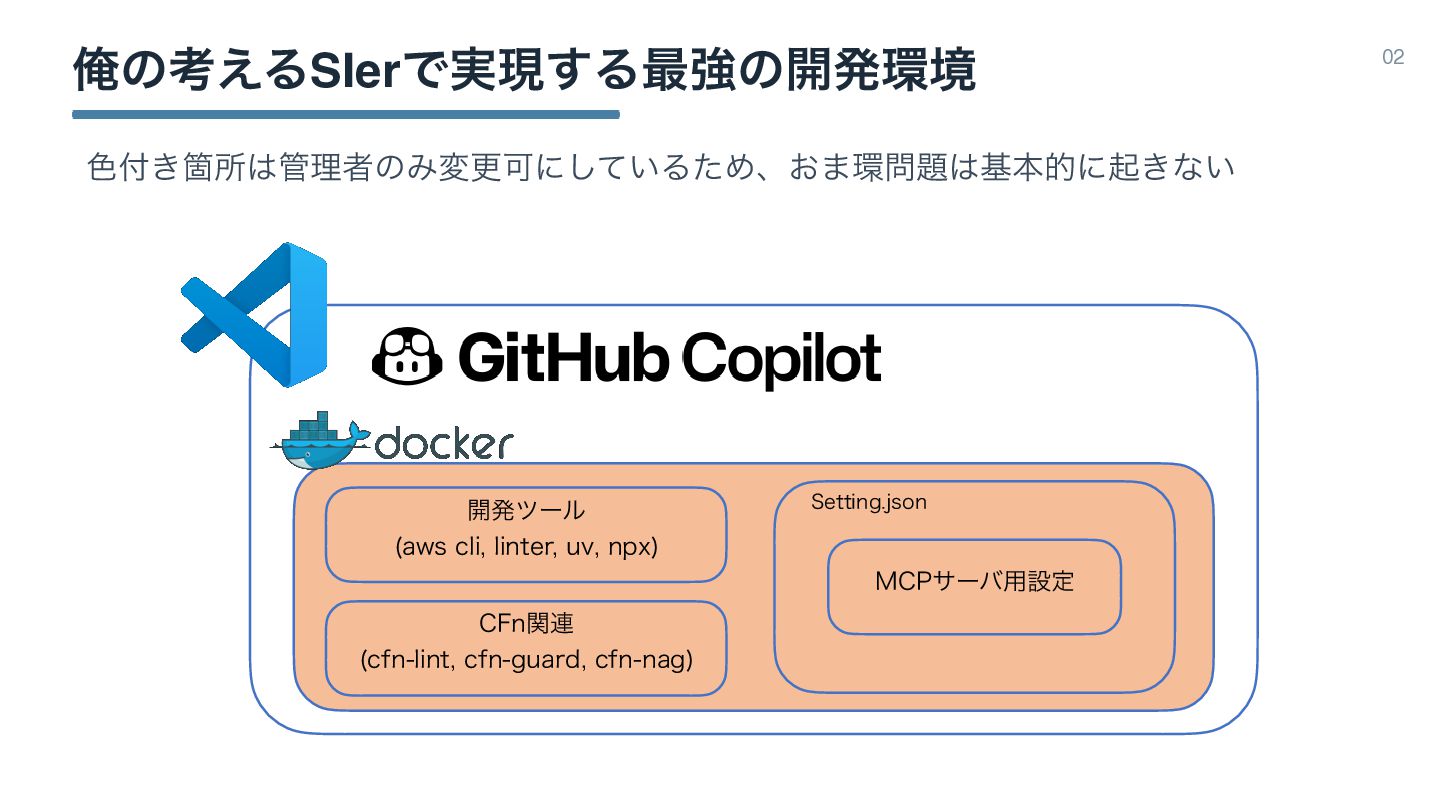 俺の考えるSIerで実現する最強の開発環境

02

色付き箇所は管理者のみ変更可にしているため、おま環問題は基本的に起きない

GitHub Copilot

docker

開発ツール
(aws cli, linter, uv, npx)

CFn関連
(cfn-lint, cfn-guard, cfn-nag)

Setting.json

MCPサーバ用設定